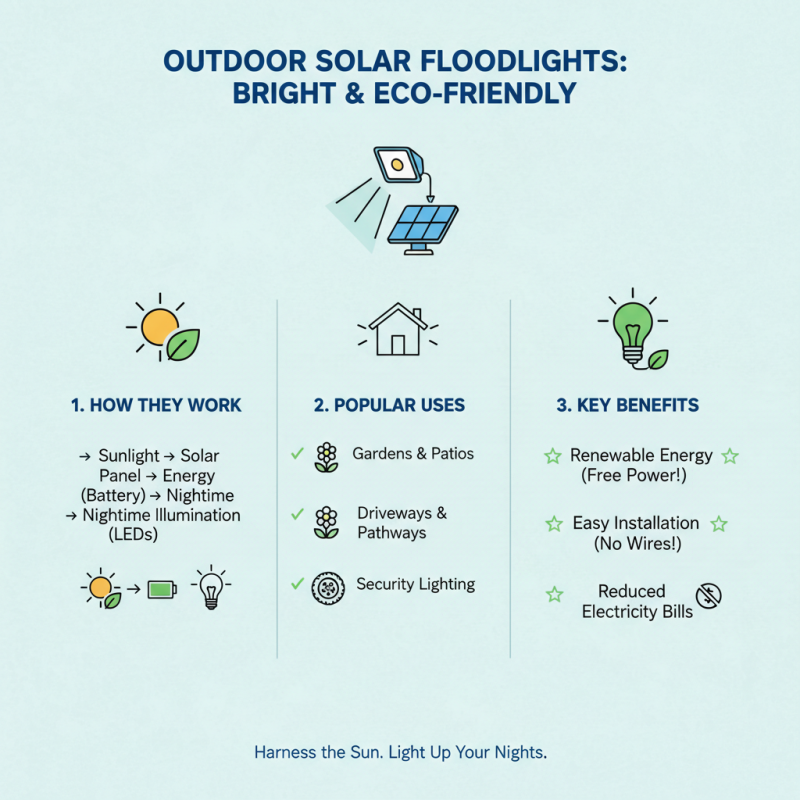 OUTDOOR SOLAR FLOODLIGHTS: BRIGHT & ECO-FRIENDLY

1. HOW THEY WORK

→ Sunlight → Solar Panel → Energy (Battery) → Nightime → Nightime Illumination (LEDs)

2. POPULAR USES

✓ Gardens & Patios

✓ Driveways & Pathways

✓ Security Lighting

3. KEY BENEFITS

☆ Renewable Energy ☆ (Free Power!)

☆ Easy Installation ☆ (No Wires!)

☆ Reduced Electricity Bills

Harness the Sun. Light Up Your Nights.